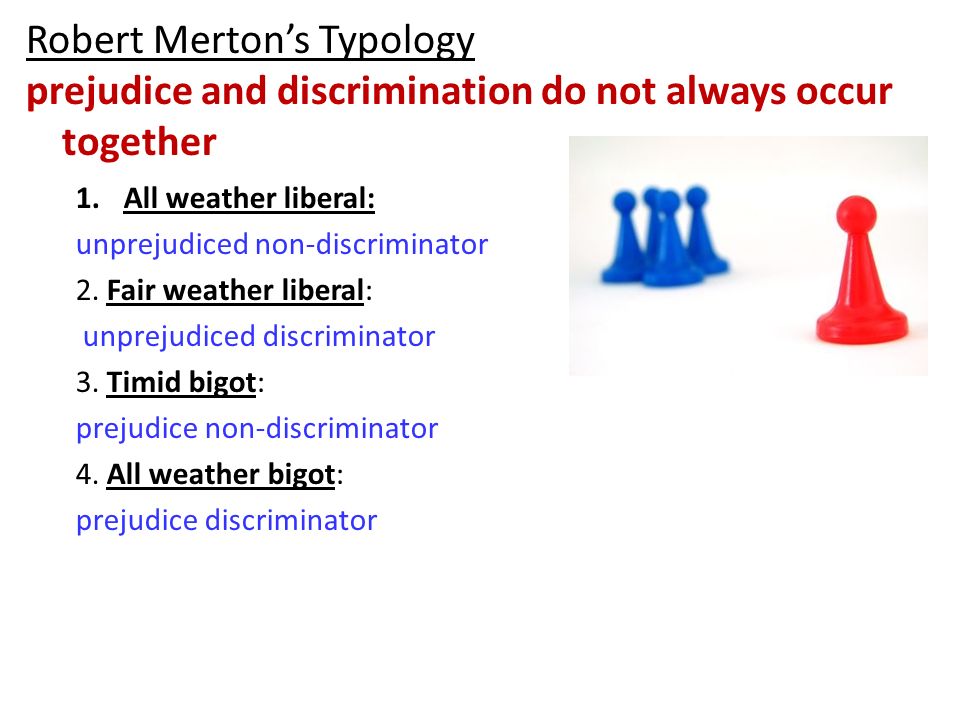 Robert Merton's Typology
prejudice and discrimination do not always occur together

1. All weather liberal:
unprejudiced non-discriminator
2. Fair weather liberal:
unprejudiced discriminator
3. Timid bigot:
prejudice non-discriminator
4. All weather bigot:
prejudice discriminator